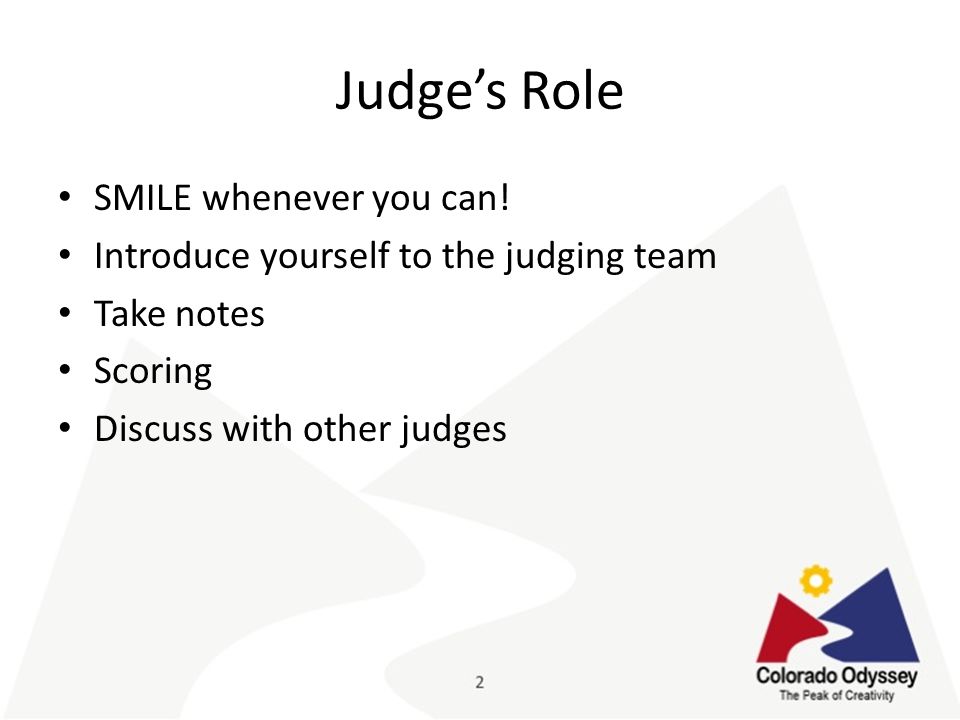 Judge’s Role

• SMILE whenever you can!
• Introduce yourself to the judging team
• Take notes
• Scoring
• Discuss with other judges

2

Colorado Odyssey
The Peak of Creativity